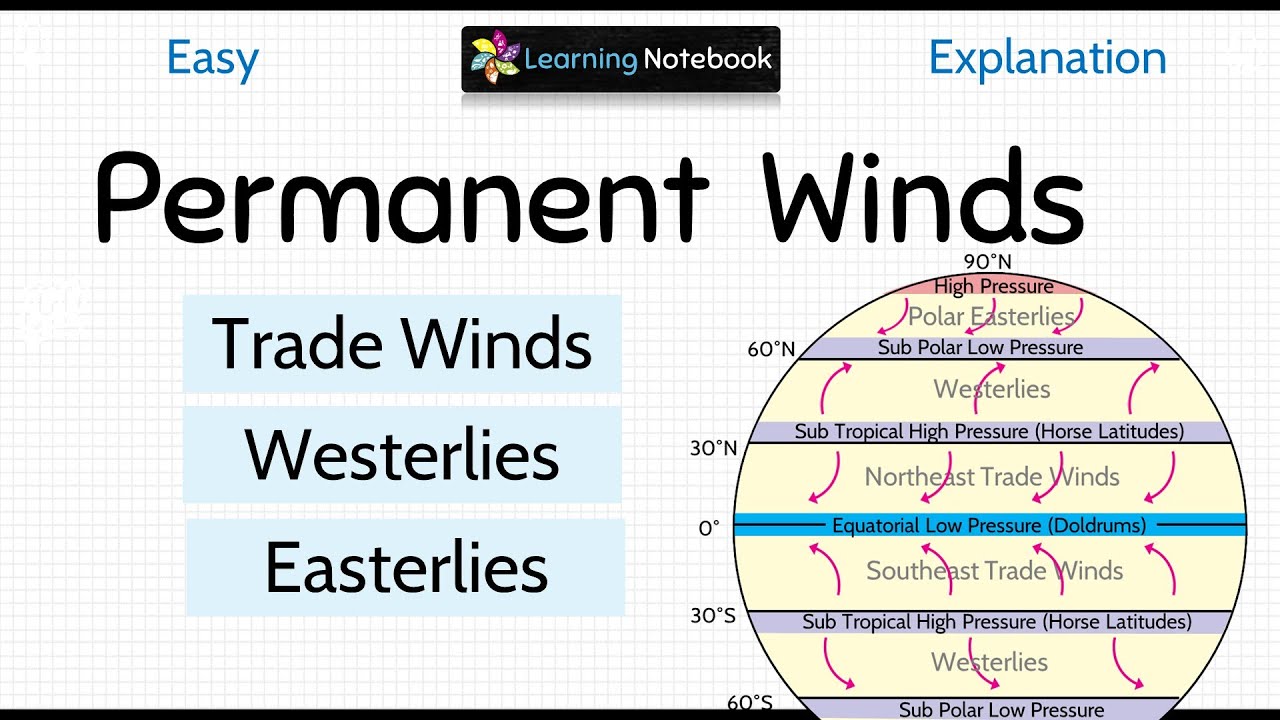 Easy

Learning Notebook

Explanation

Permanent Winds

Trade Winds

Westerlies

Easterlies

90°N

High Pressure

Polar Easterlies

60°N

Sub Polar Low Pressure

Westerlies

30°N

Sub Tropical High Pressure (Horse Latitudes)

Northeast Trade Winds

0°

Equatorial Low Pressure (Doldrums)

Southeast Trade Winds

30°S

Sub Tropical High Pressure (Horse Latitudes)

Westerlies

60°S

Sub Polar Low Pressure